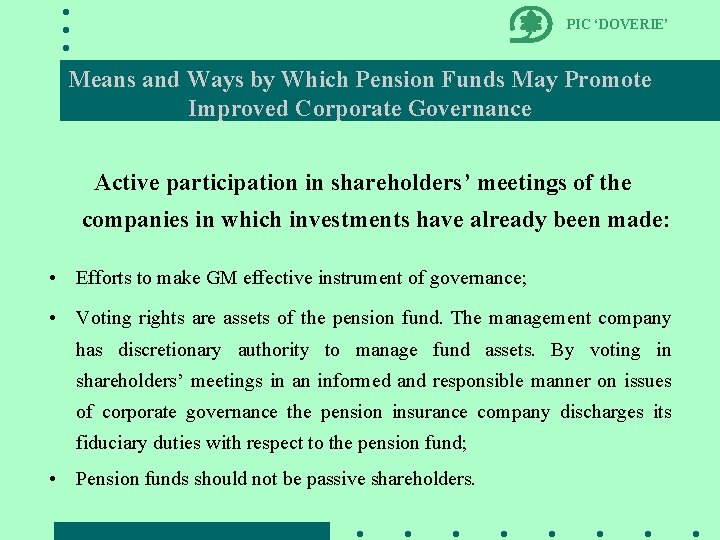 PIC 'DOVERIE'

Means and Ways by Which Pension Funds May Promote Improved Corporate Governance

Active participation in shareholders' meetings of the companies in which investments have already been made:

• Efforts to make GM effective instrument of governance;

• Voting rights are assets of the pension fund. The management company has discretionary authority to manage fund assets. By voting in shareholders' meetings in an informed and responsible manner on issues of corporate governance the pension insurance company discharges its fiduciary duties with respect to the pension fund;

• Pension funds should not be passive shareholders.